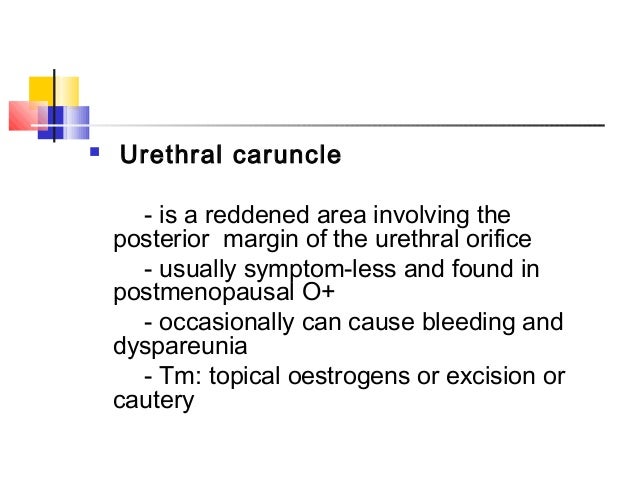 Urethral caruncle

- is a reddened area involving the posterior margin of the urethral orifice

- usually symptom-less and found in postmenopausal O+

- occasionally can cause bleeding and dyspareunia

- Tm: topical oestrogens or excision or cautery